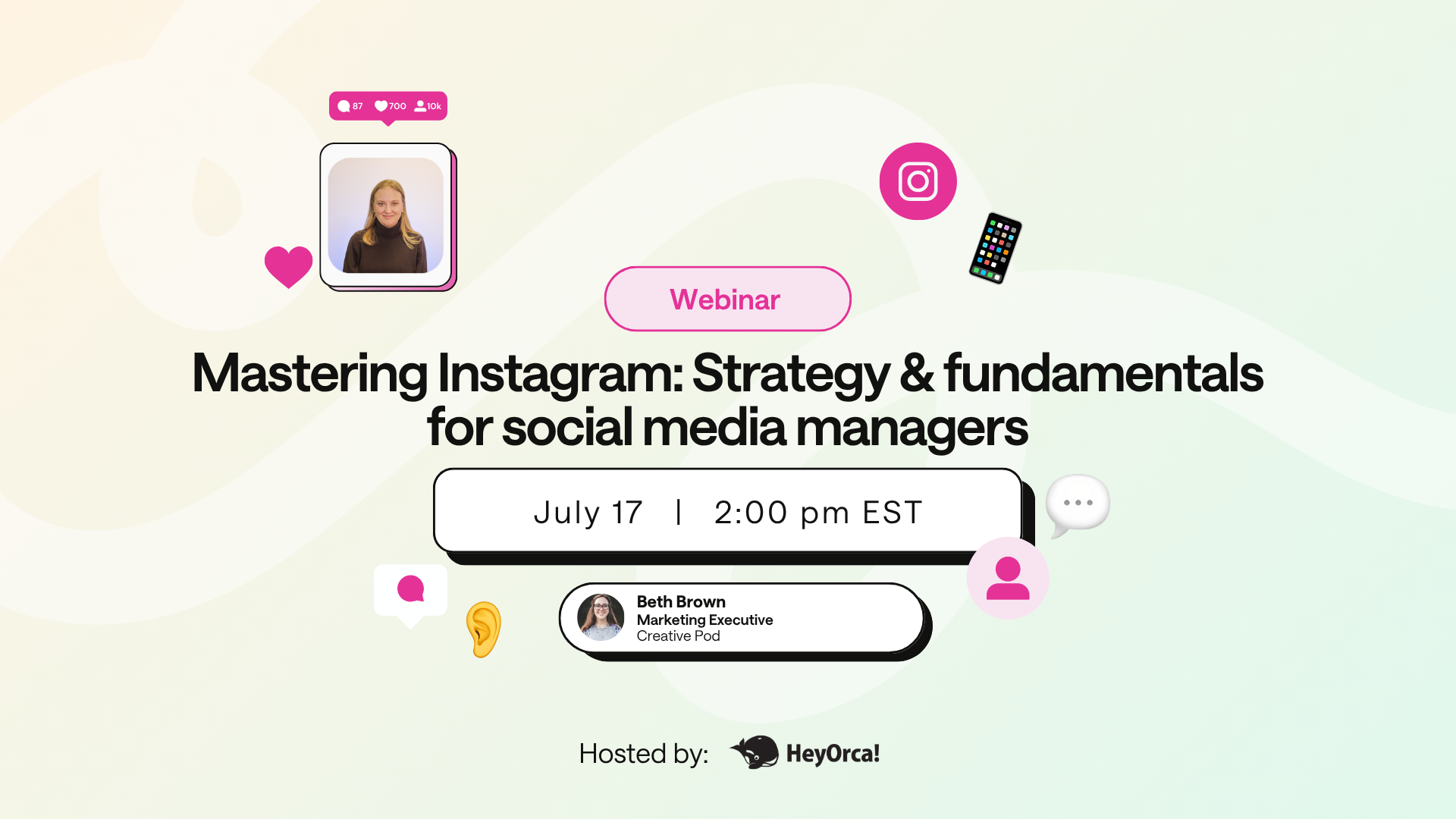 87 700 10k

Webinar

Mastering Instagram: Strategy & fundamentals for social media managers

July 17 | 2:00 pm EST

Beth Brown
Marketing Executive
Creative Pod

Hosted by: HeyOrca!